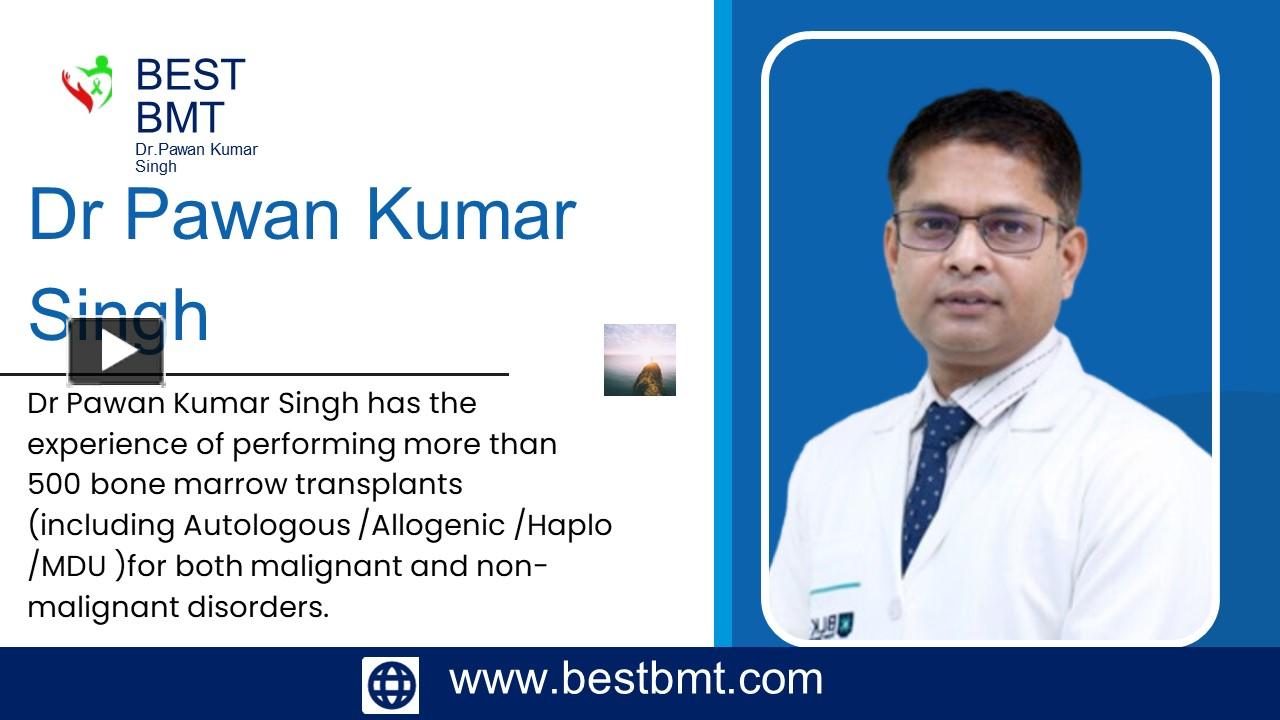 BEST BMT
Dr.Pawan Kumar Singh

Dr Pawan Kumar Singh

Dr Pawan Kumar Singh has the experience of performing more than 500 bone marrow transplants (including Autologous /Allogenic /Haplo /MDU )for both malignant and non-malignant disorders.

www.bestbmt.com